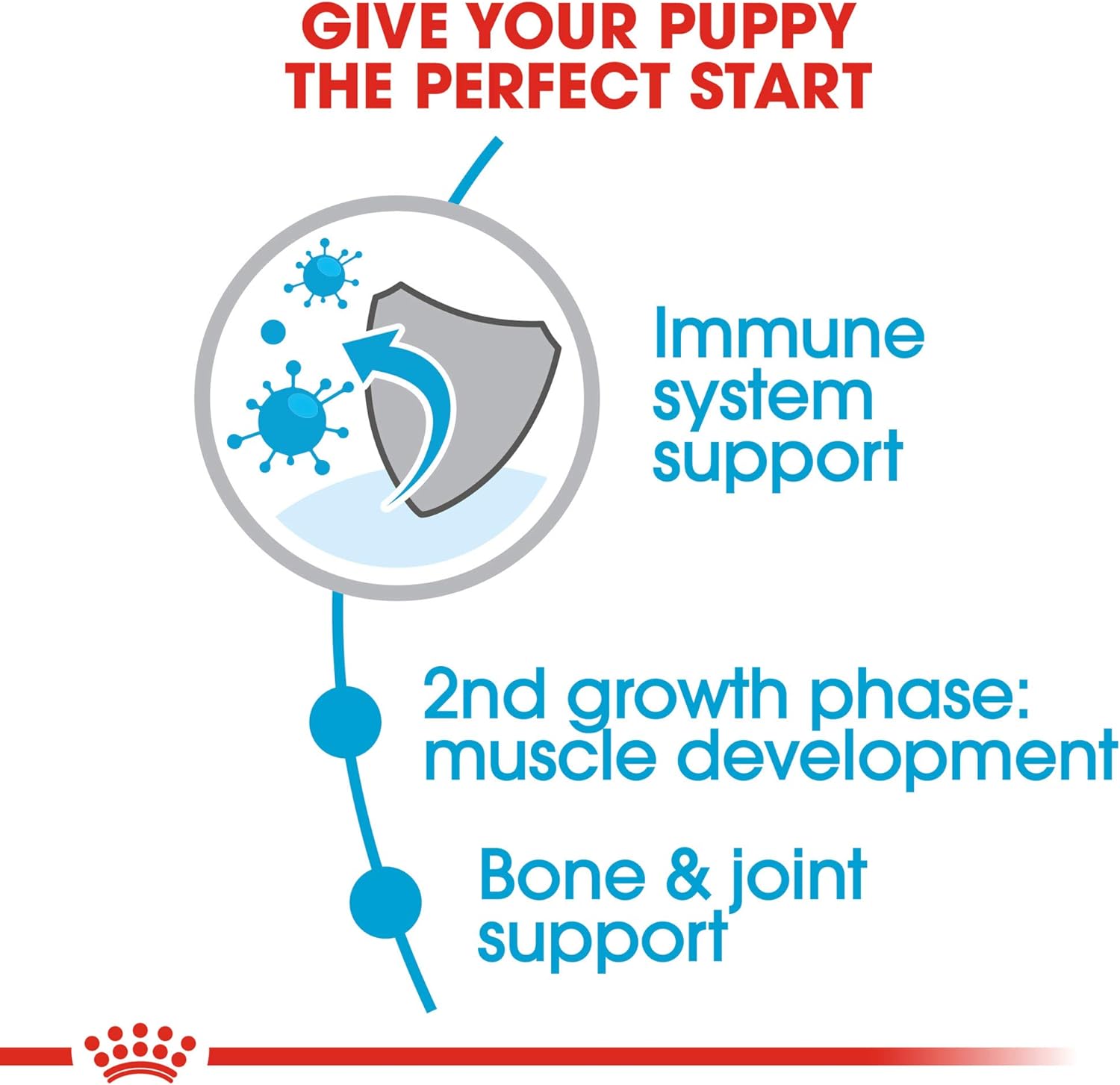 GIVE YOUR PUPPY THE PERFECT START

Immune system support

2nd growth phase: muscle development

Bone & joint support